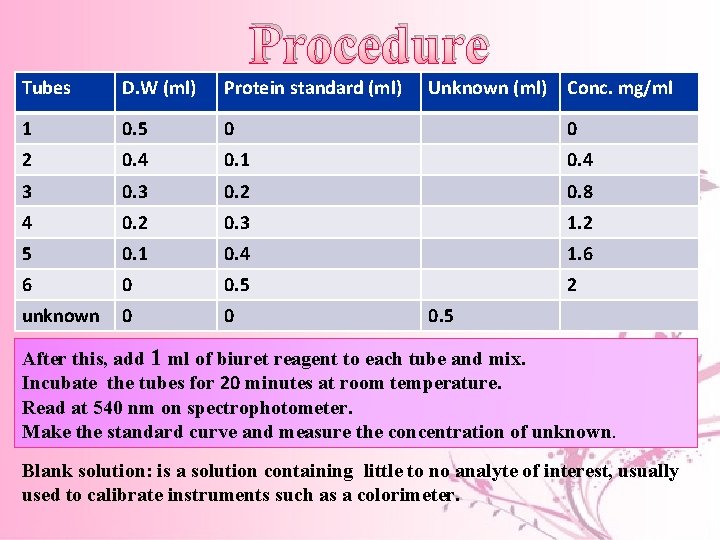 Procedure

| Tubes | D.W (ml) | Protein standard (ml) | Unknown (ml) | Conc. mg/ml |
|---|---|---|---|---|
| 1 | 0.5 | 0 | | 0 |
| 2 | 0.4 | 0.1 | | 0.4 |
| 3 | 0.3 | 0.2 | | 0.8 |
| 4 | 0.2 | 0.3 | | 1.2 |
| 5 | 0.1 | 0.4 | | 1.6 |
| 6 | 0 | 0.5 | | 2 |
| unknown | 0 | 0 | 0.5 | |

After this, add 1 ml of biuret reagent to each tube and mix.
Incubate the tubes for 20 minutes at room temperature.
Read at 540 nm on spectrophotometer.
Make the standard curve and measure the concentration of unknown.

Blank solution: is a solution containing little to no analyte of interest, usually used to calibrate instruments such as a colorimeter.